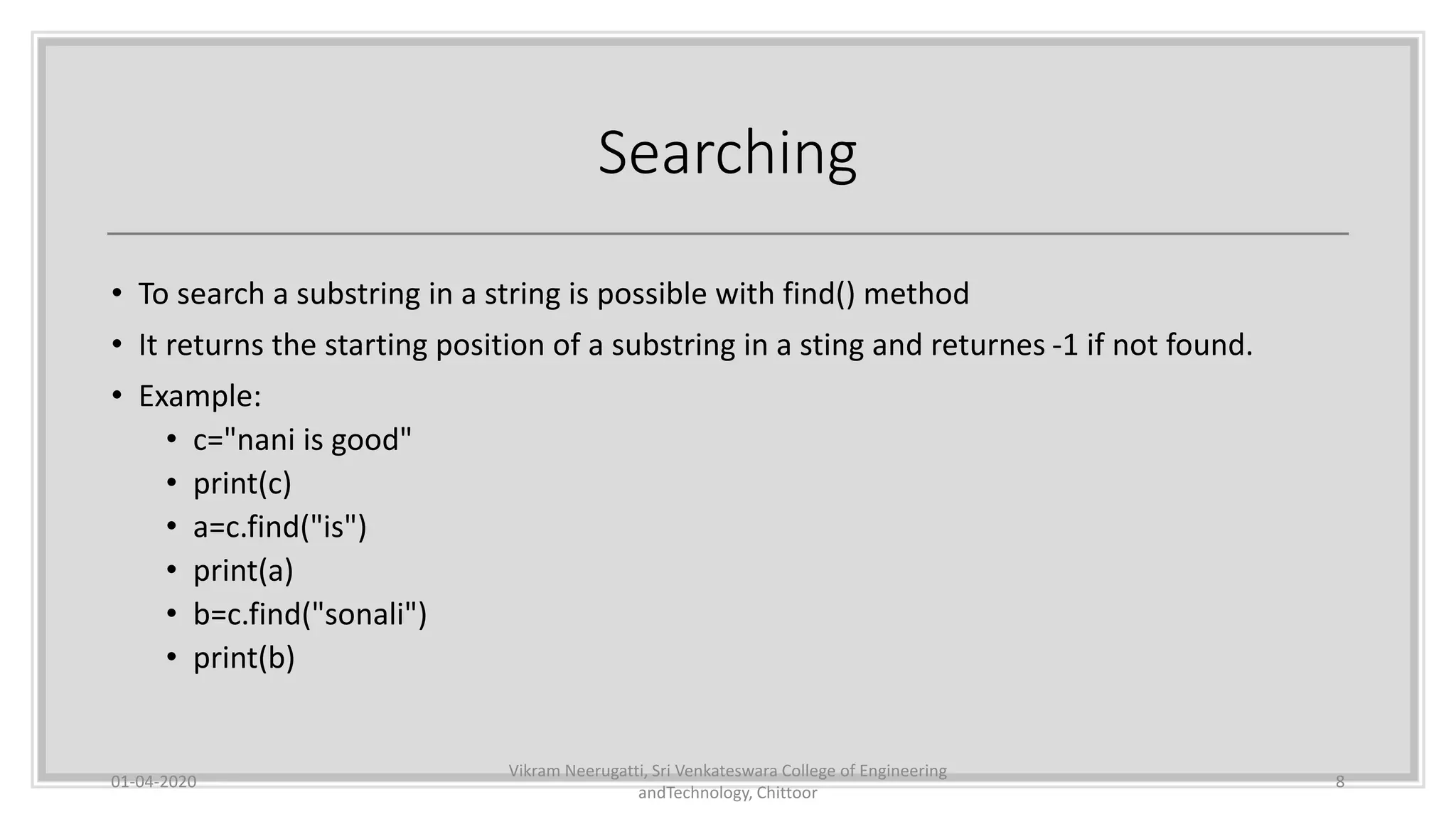 Searching

• To search a substring in a string is possible with find() method
• It returns the starting position of a substring in a sting and returnes -1 if not found.
• Example:
  • c="nani is good"
  • print(c)
  • a=c.find("is")
  • print(a)
  • b=c.find("sonali")
  • print(b)

01-04-2020
Vikram Neerugatti, Sri Venkateswara College of Engineering andTechnology, Chittoor
8